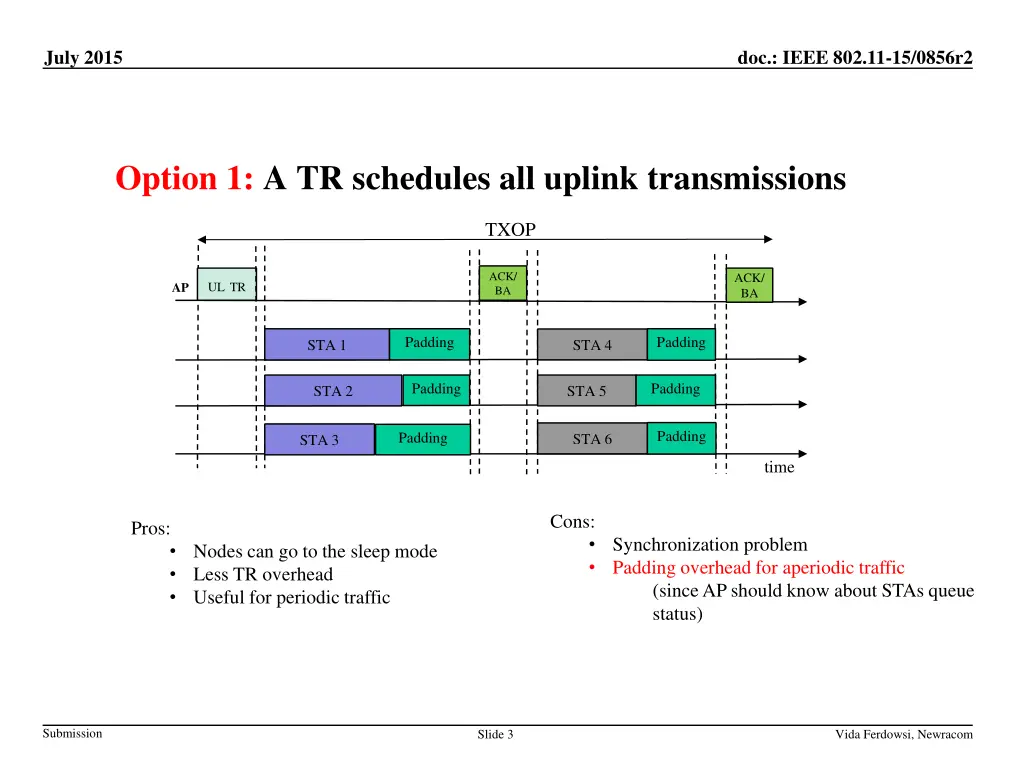 July 2015

doc.: IEEE 802.11-15/0856r2

Option 1: A TR schedules all uplink transmissions

TXOP

AP

UL TR

ACK/ BA

ACK/ BA

STA 1

Padding

STA 4

Padding

STA 2

Padding

STA 5

Padding

STA 3

Padding

STA 6

Padding

time

Pros:
• Nodes can go to the sleep mode
• Less TR overhead
• Useful for periodic traffic

Cons:
• Synchronization problem
• Padding overhead for aperiodic traffic (since AP should know about STAs queue status)

Submission

Slide 3

Vida Ferdowsi, Newracom